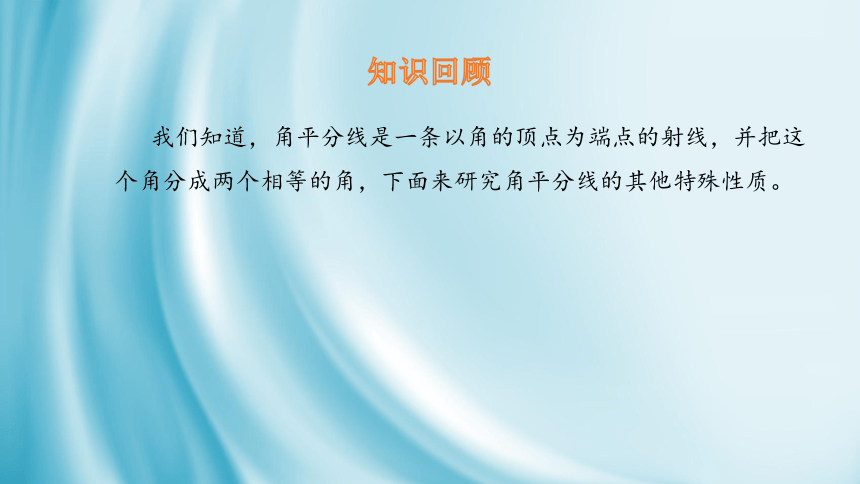 知识回顾

我们知道，角平分线是一条以角的顶点为端点的射线，并把这个角分成两个相等的角，下面来研究角平分线的其他特殊性质。